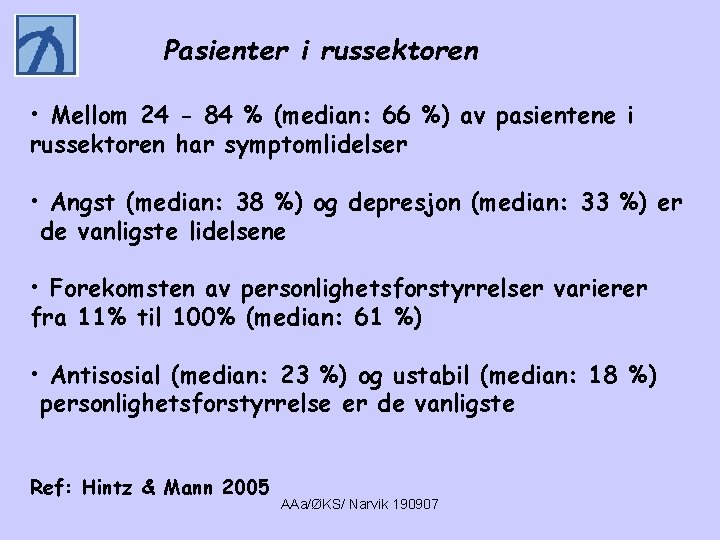 Pasienter i russektoren

• Mellom 24 - 84 % (median: 66 %) av pasientene i russektoren har symptomlidelser

• Angst (median: 38 %) og depresjon (median: 33 %) er de vanligste lidelsene

• Forekomsten av personlighetsforstyrrelser varierer fra 11% til 100% (median: 61 %)

• Antisosial (median: 23 %) og ustabil (median: 18 %) personlighetsforstyrrelse er de vanligste

Ref: Hintz & Mann 2005

AAa/ØKS/ Narvik 190907